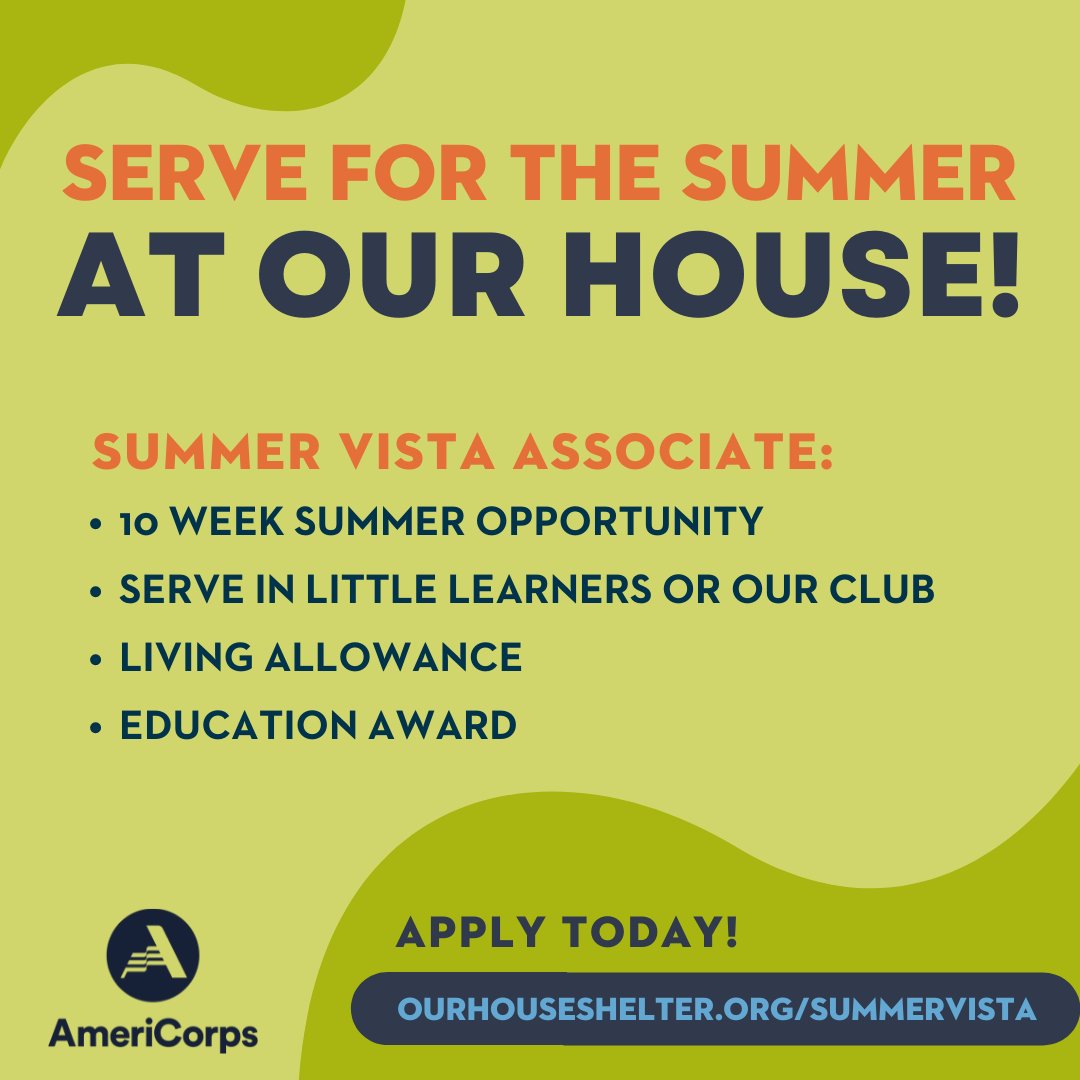 SERVE FOR THE SUMMER
AT OUR HOUSE!

SUMMER VISTA ASSOCIATE:
• 10 WEEK SUMMER OPPORTUNITY
• SERVE IN LITTLE LEARNERS OR OUR CLUB
• LIVING ALLOWANCE
• EDUCATION AWARD

AmeriCorps

APPLY TODAY!
OURHOUSESHELTER.ORG/SUMMERVISTA